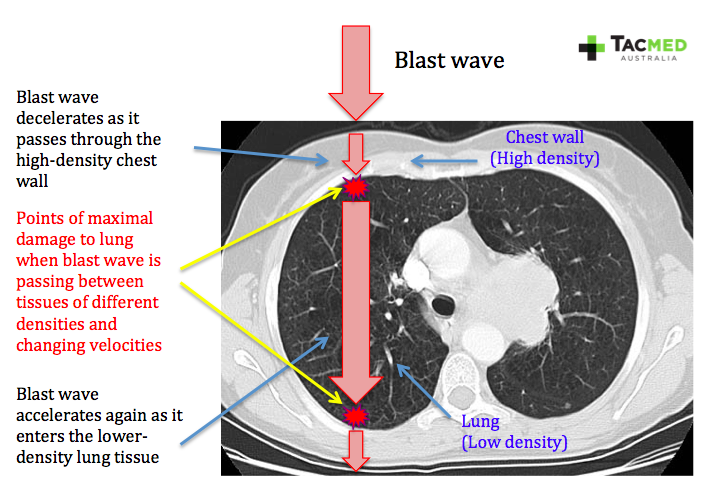 Blast wave

TACMED
AUSTRALIA

Blast wave decelerates as it passes through the high-density chest wall

Chest wall
(High density)

Points of maximal damage to lung when blast wave is passing between tissues of different densities and changing velocities

Blast wave accelerates again as it enters the lower-density lung tissue

Lung
(Low density)